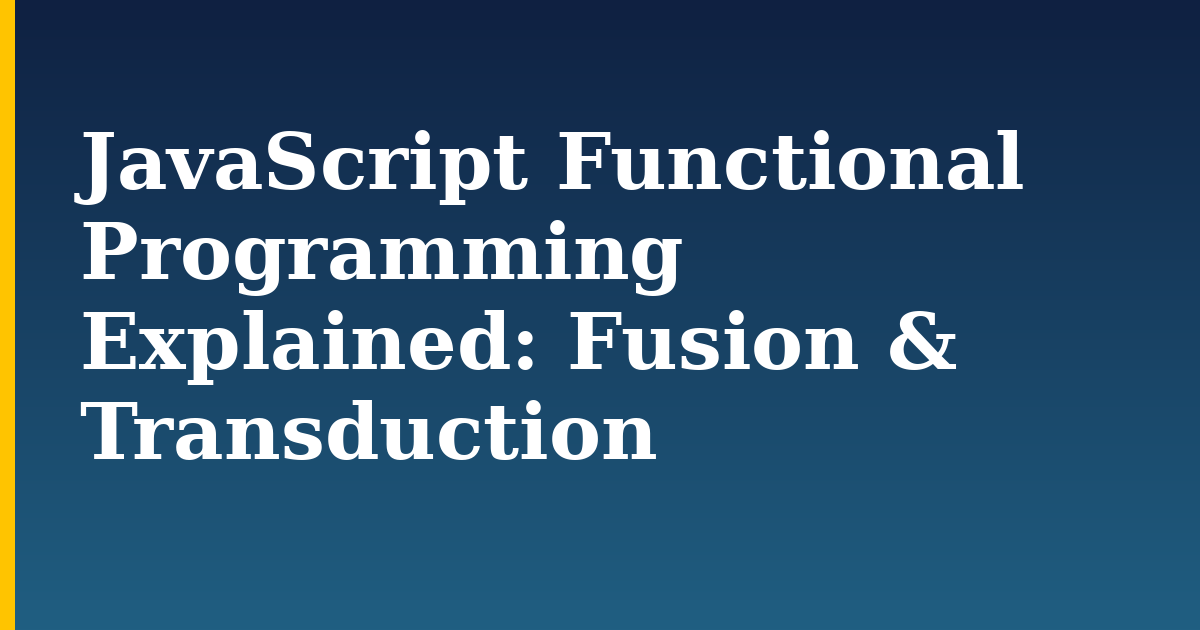 JavaScript Functional Programming Explained: Fusion & Transduction